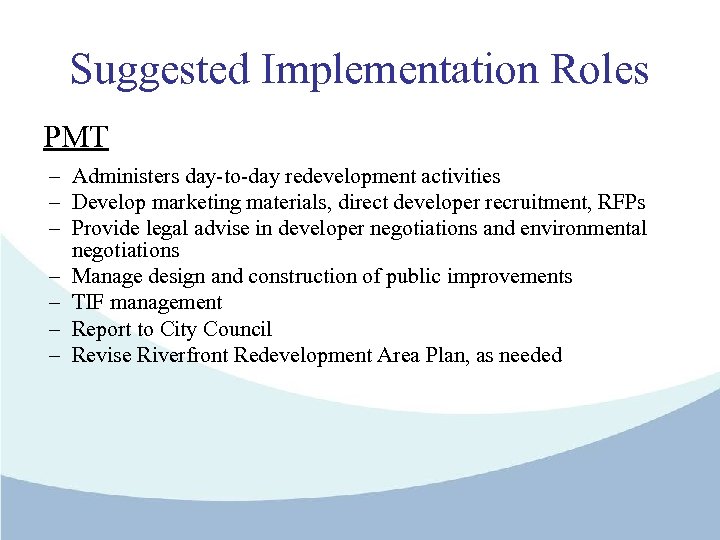 Suggested Implementation Roles

PMT

– Administers day-to-day redevelopment activities
– Develop marketing materials, direct developer recruitment, RFPs
– Provide legal advise in developer negotiations and environmental negotiations
– Manage design and construction of public improvements
– TIF management
– Report to City Council
– Revise Riverfront Redevelopment Area Plan, as needed